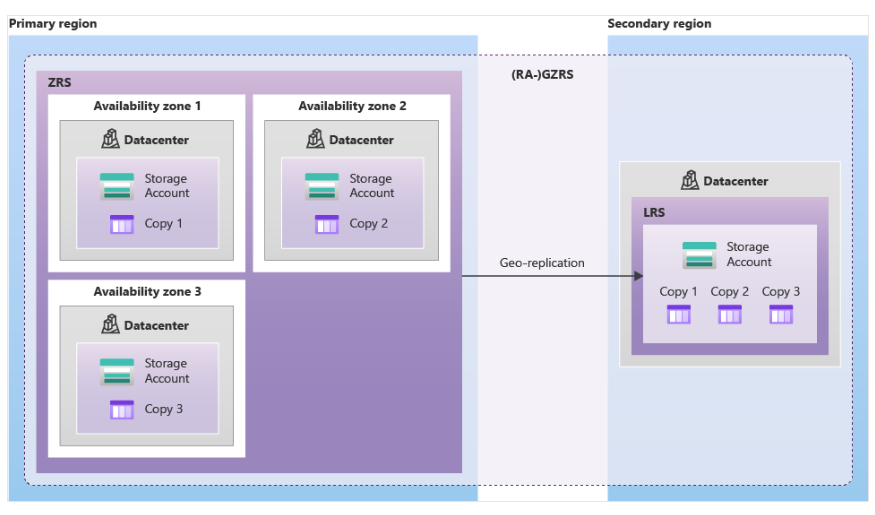 Primary region

Secondary region

(RA-)GZRS

ZRS

Availability zone 1

Datacenter

Storage Account

Copy 1

Availability zone 2

Datacenter

Storage Account

Copy 2

Availability zone 3

Datacenter

Storage Account

Copy 3

Geo-replication

Datacenter

LRS

Storage Account

Copy 1 Copy 2 Copy 3